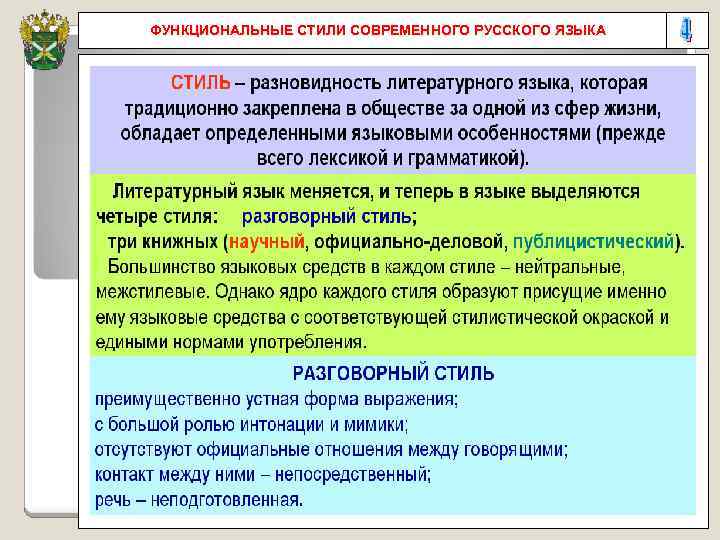 ФУНКЦИОНАЛЬНЫЕ СТИЛИ СОВРЕМЕННОГО РУССКОГО ЯЗЫКА

4

СТИЛЬ – разновидность литературного языка, которая традиционно закреплена в обществе за одной из сфер жизни, обладает определенными языковыми особенностями (прежде всего лексикой и грамматикой).

Литературный язык меняется, и теперь в языке выделяются четыре стиля: разговорный стиль;
три книжных (научный, официально-деловой, публицистический).
Большинство языковых средств в каждом стиле – нейтральные, межстилевые. Однако ядро каждого стиля образуют присущие именно ему языковые средства с соответствующей стилистической окраской и едиными нормами употребления.

РАЗГОВОРНЫЙ СТИЛЬ
преимущественно устная форма выражения;
с большой ролью интонации и мимики;
отсутствуют официальные отношения между говорящими;
контакт между ними – непосредственный;
речь – неподготовленная.